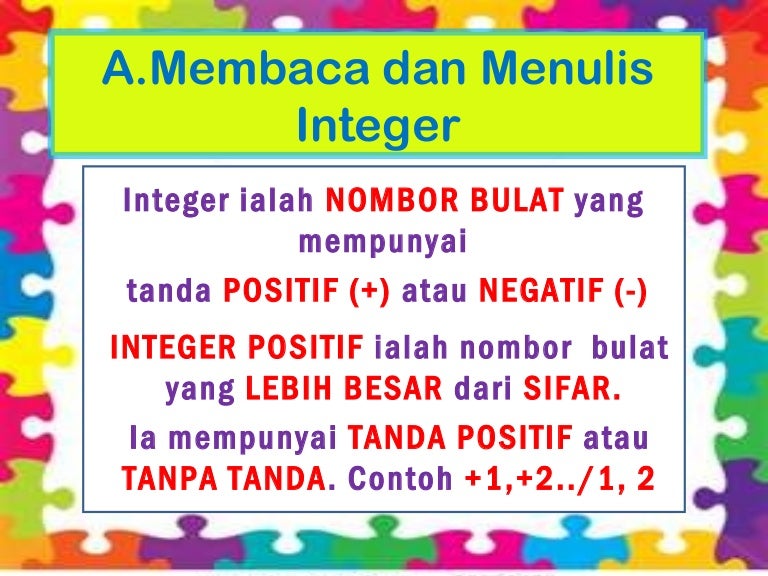 A.Membaca dan Menulis Integer

Integer ialah NOMBOR BULAT yang mempunyai
tanda POSITIF (+) atau NEGATIF (-)

INTEGER POSITIF ialah nombor bulat yang LEBIH BESAR dari SIFAR.

Ia mempunyai TANDA POSITIF atau TANPA TANDA. Contoh +1,+2../1, 2